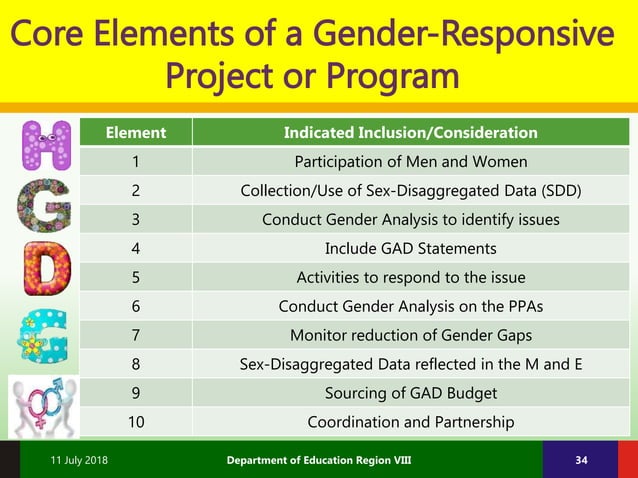 Core Elements of a Gender-Responsive Project or Program

H
G
D
G

| Element | Indicated Inclusion/Consideration |
|---|---|
| 1 | Participation of Men and Women |
| 2 | Collection/Use of Sex-Disaggregated Data (SDD) |
| 3 | Conduct Gender Analysis to identify issues |
| 4 | Include GAD Statements |
| 5 | Activities to respond to the issue |
| 6 | Conduct Gender Analysis on the PPAs |
| 7 | Monitor reduction of Gender Gaps |
| 8 | Sex-Disaggregated Data reflected in the M and E |
| 9 | Sourcing of GAD Budget |
| 10 | Coordination and Partnership |

11 July 2018
Department of Education Region VIII
34